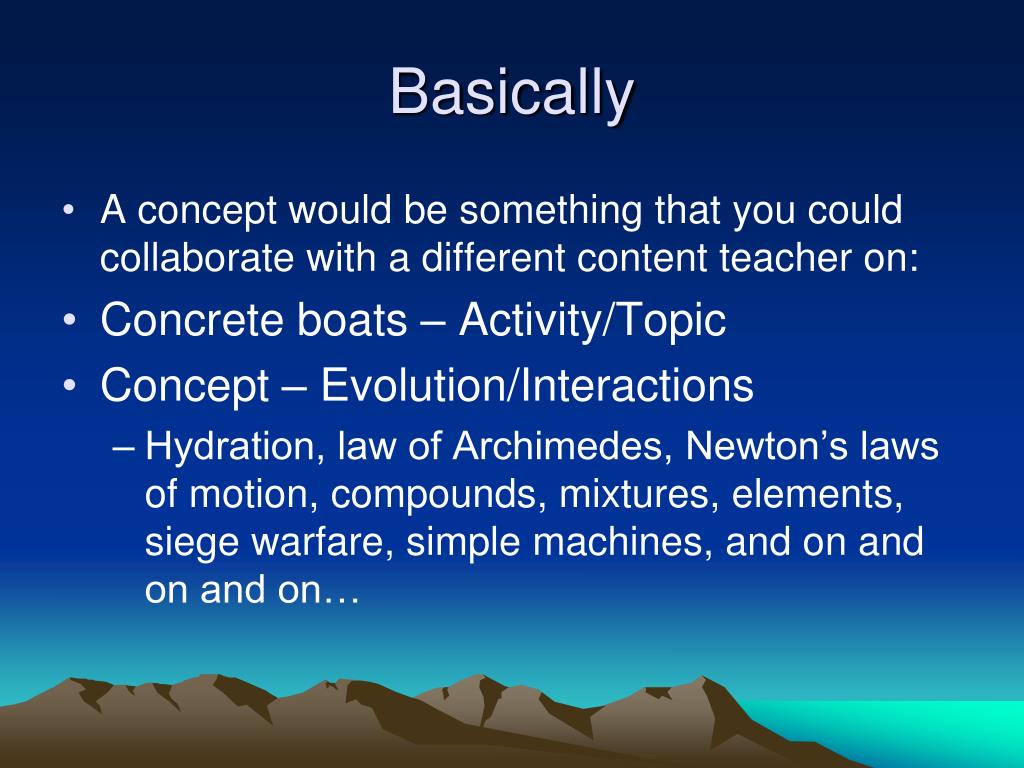 Basically

• A concept would be something that you could collaborate with a different content teacher on:
• Concrete boats – Activity/Topic
• Concept – Evolution/Interactions
– Hydration, law of Archimedes, Newton’s laws of motion, compounds, mixtures, elements, siege warfare, simple machines, and on and on and on…